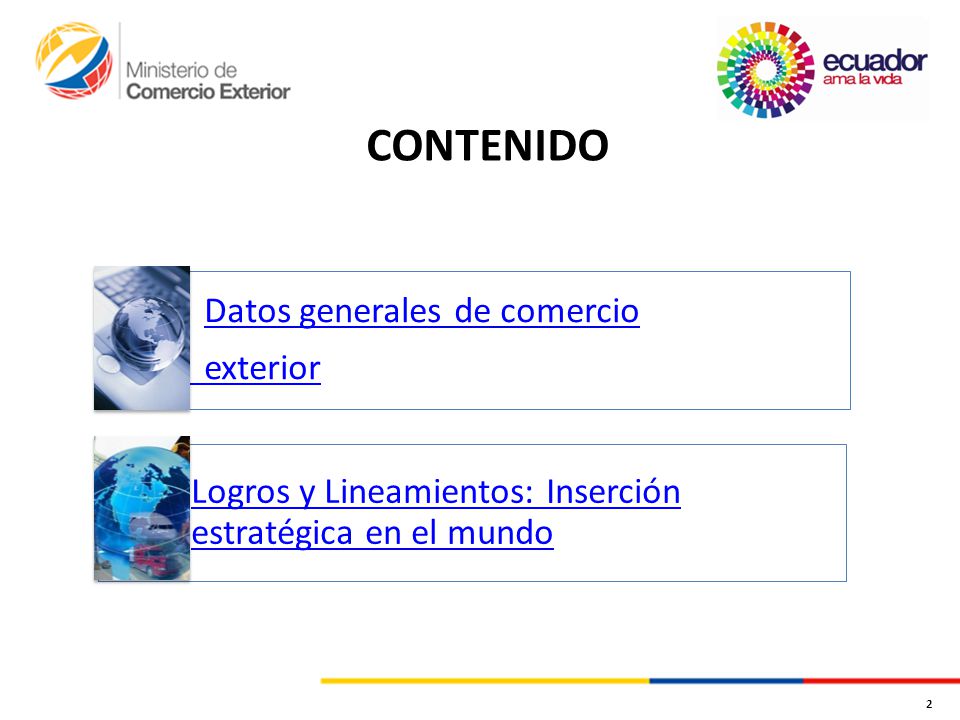 Ministerio de
Comercio Exterior

ecuador
ama la vida

CONTENIDO

Datos generales de comercio exterior

Logros y Lineamientos: Inserción estratégica en el mundo

2